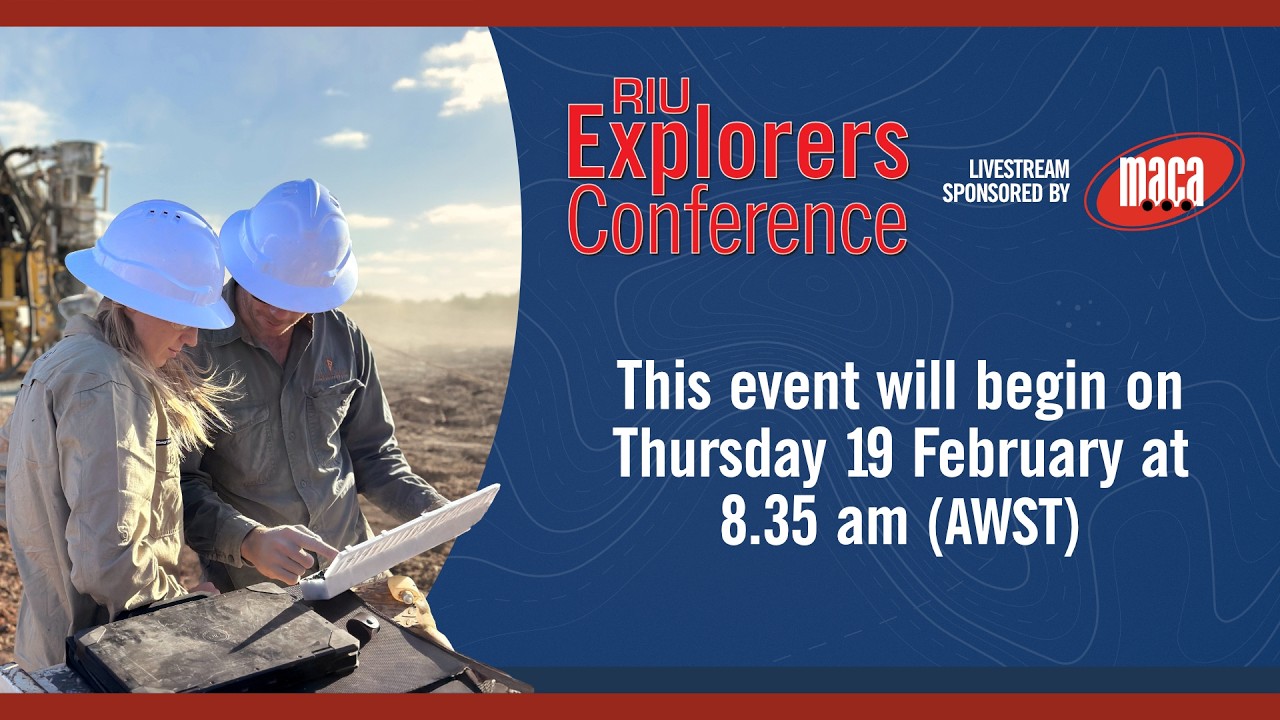 RIU Explorers Conference

LIVESTREAM SPONSORED BY maca

This event will begin on Thursday 19 February at 8.35 am (AWST)